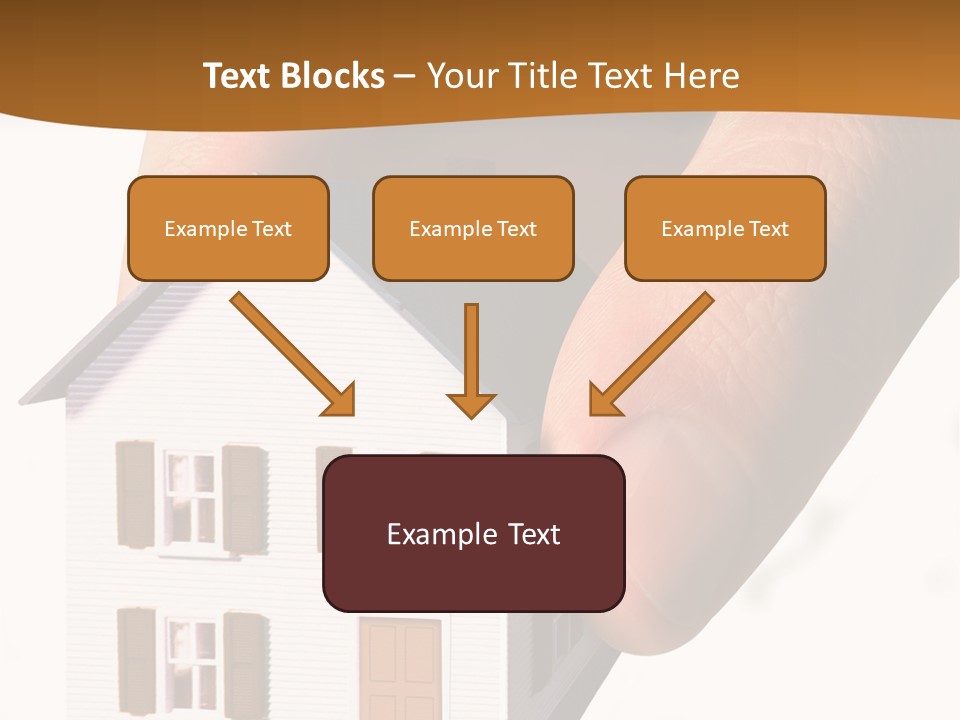 Text Blocks – Your Title Text Here

Example Text

Example Text

Example Text

Example Text